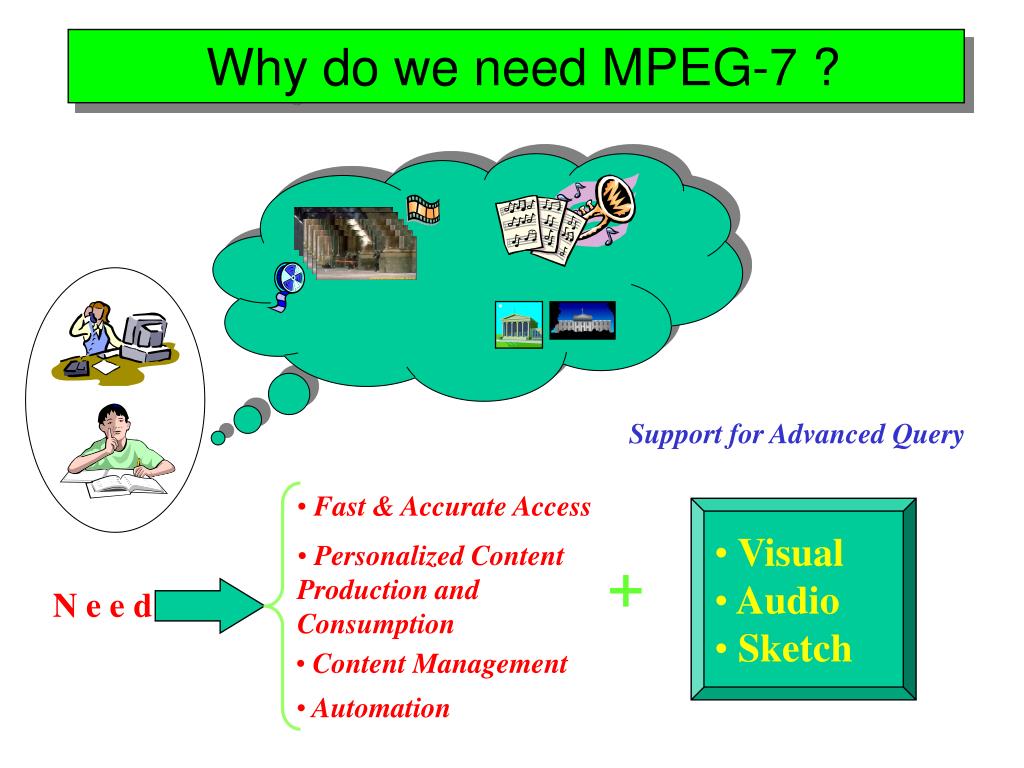 Why do we need MPEG-7 ?

Support for Advanced Query

N e e d

• Fast & Accurate Access
• Personalized Content Production and Consumption
• Content Management
• Automation

+

• Visual
• Audio
• Sketch